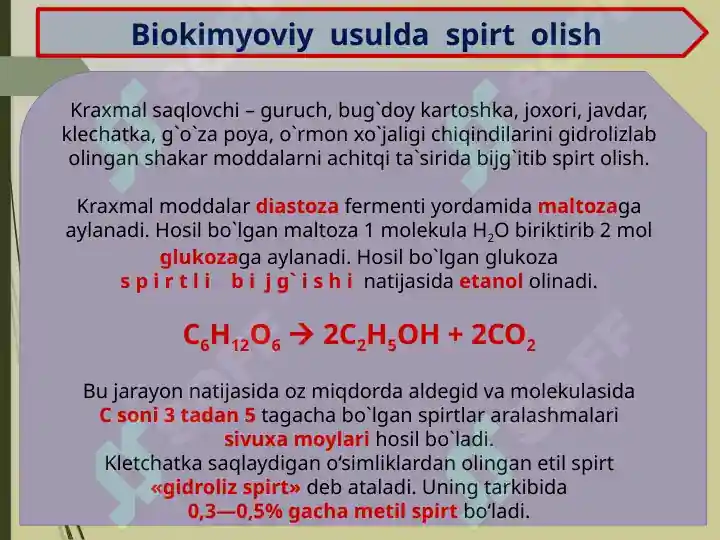 Biokimyoviy usulda spirt olish

Kraxmal saqlovchi – guruch, bug`doy kartoshka, joxori, javdar, klechatka, g`o`za poya, o`rmon xo`jaligi chiqindilarini gidrolizlab olingan shakar moddalarni achitqi ta`sirida bijg`itib spirt olish.

Kraxmal moddalar diastoza fermenti yordamida maltozaga aylanadi. Hosil bo`lgan maltoza 1 molekula $H_2O$ biriktirib 2 mol glukozaga aylanadi. Hosil bo`lgan glukoza s p i r t l i b i j g` i s h i natijasida etanol olinadi.

$C_6H_{12}O_6 \rightarrow 2C_2H_5OH + 2CO_2$

Bu jarayon natijasida oz miqdorda aldegid va molekulasida C soni 3 tadan 5 tagacha bo`lgan spirtlar aralashmalari sivuxa moylari hosil bo`ladi.
Kletchatka saqlaydigan o‘simliklardan olingan etil spirt «gidroliz spirt» deb ataladi. Uning tarkibida 0,3—0,5% gacha metil spirt bo‘ladi.